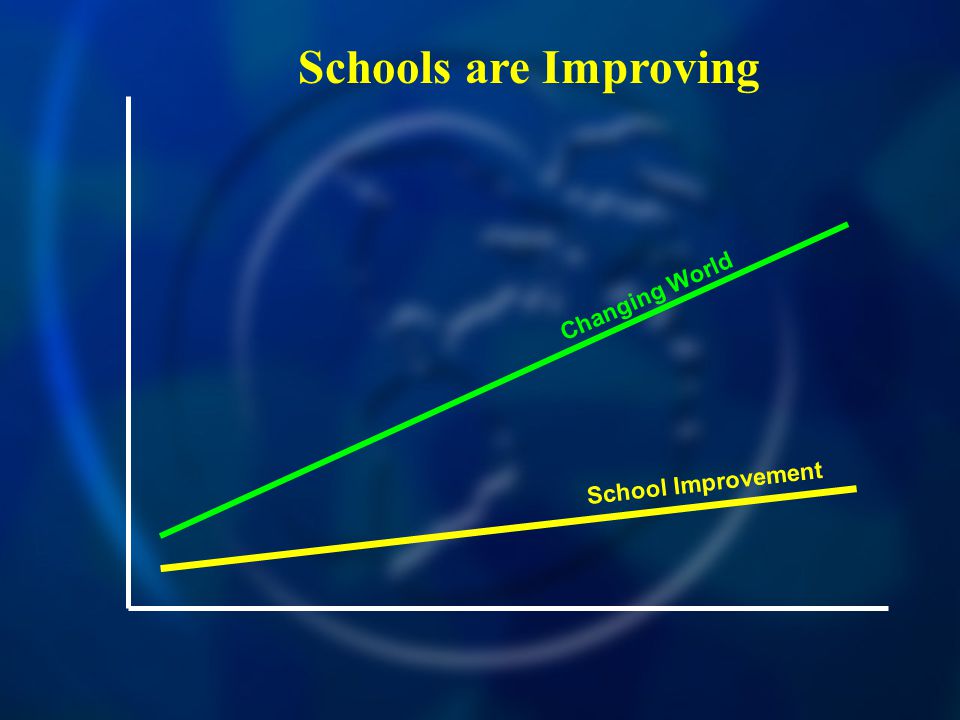 Schools are Improving

Changing World

School Improvement